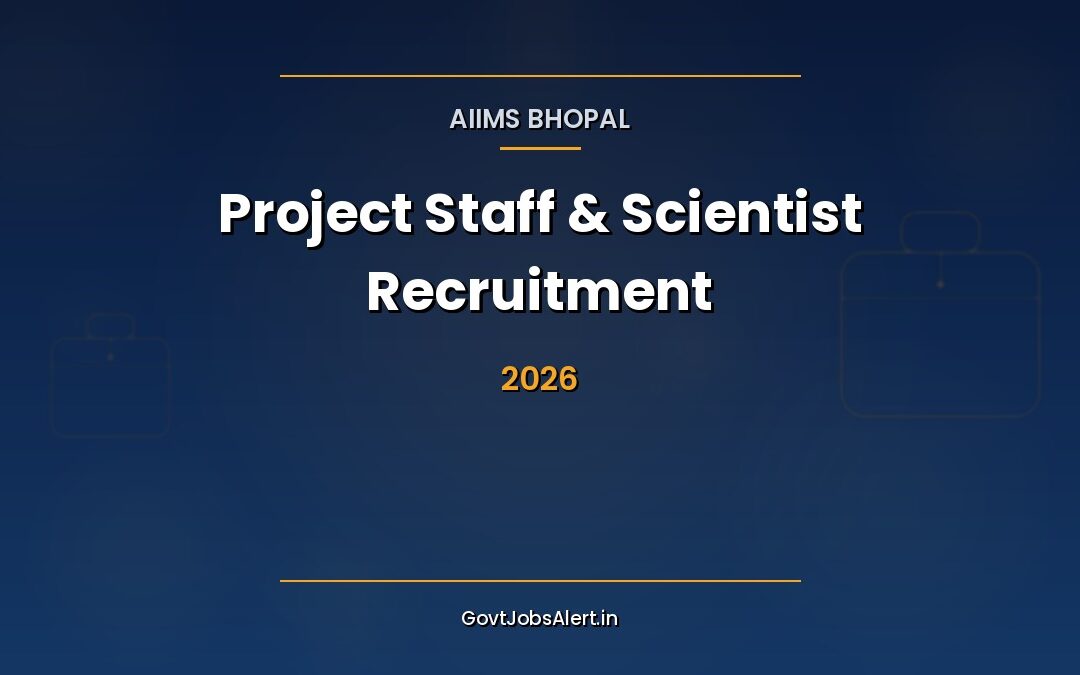 AIIMS BHOPAL

Project Staff & Scientist Recruitment

2026

GovtJobsAlert.in